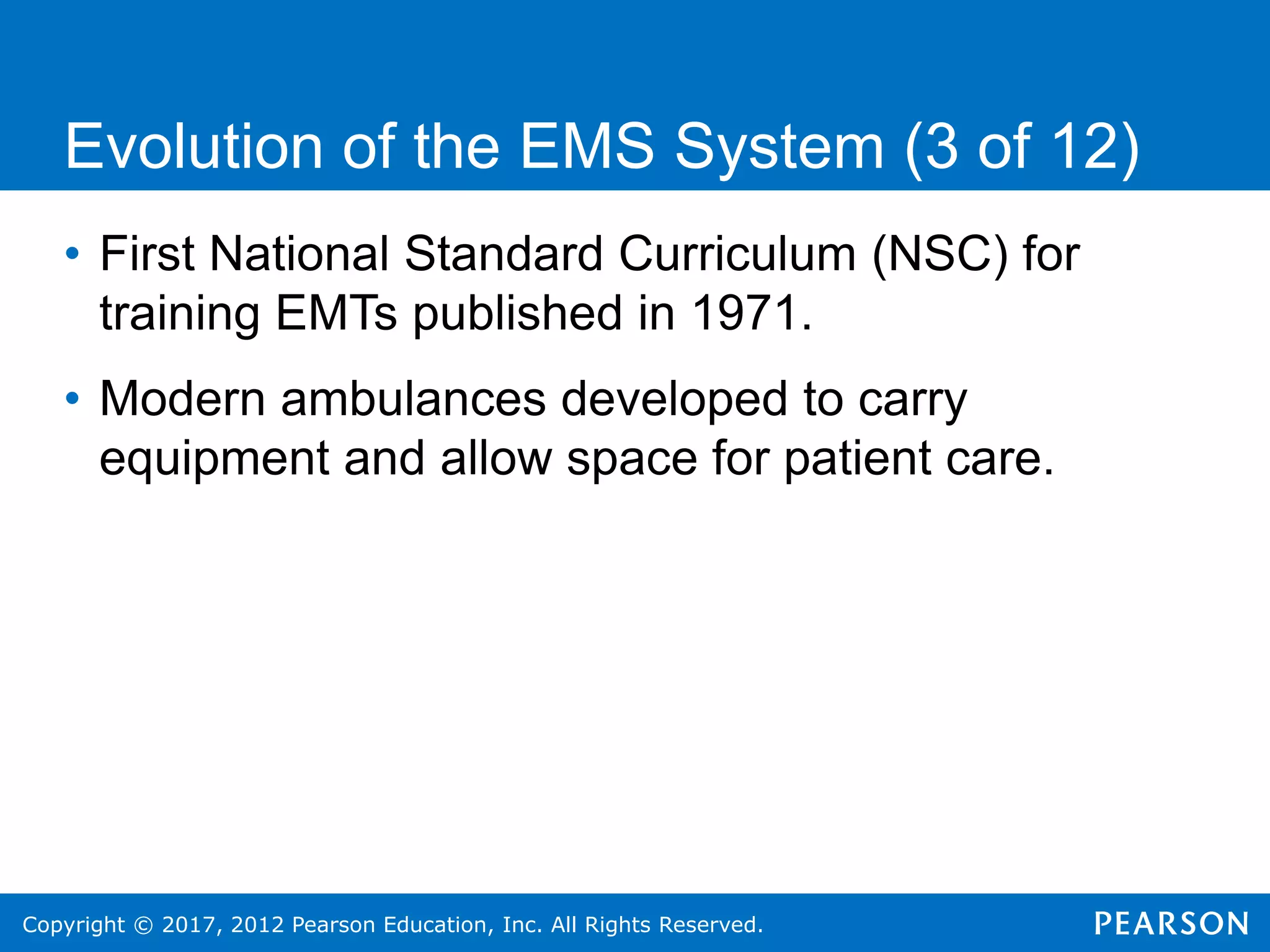 Evolution of the EMS System (3 of 12)

• First National Standard Curriculum (NSC) for training EMTs published in 1971.

• Modern ambulances developed to carry equipment and allow space for patient care.

Copyright © 2017, 2012 Pearson Education, Inc. All Rights Reserved.

PEARSON